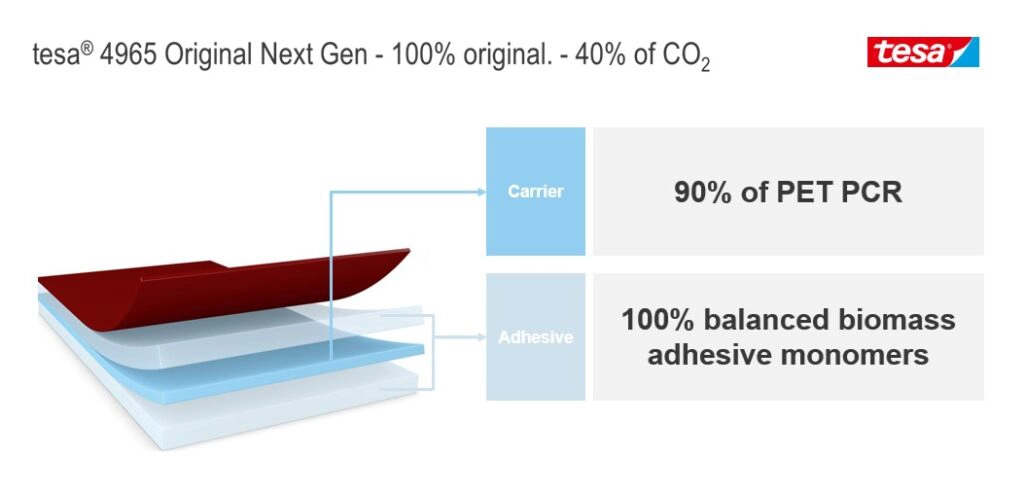 tesa® 4965 Original Next Gen - 100% original. - 40% of $CO_2$

tesa

Carrier

90% of PET PCR

Adhesive

100% balanced biomass adhesive monomers